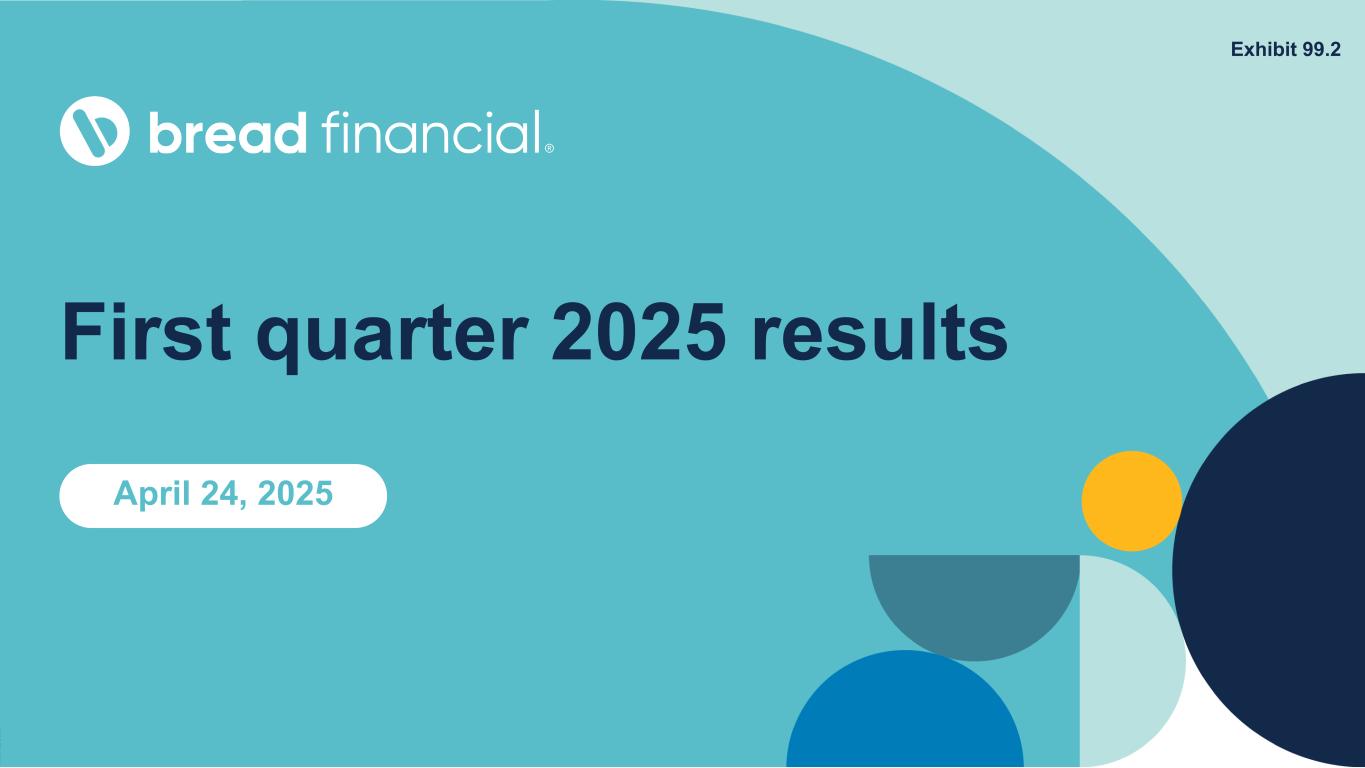 Exhibit 99.2

bread financial®

First quarter 2025 results

April 24, 2025